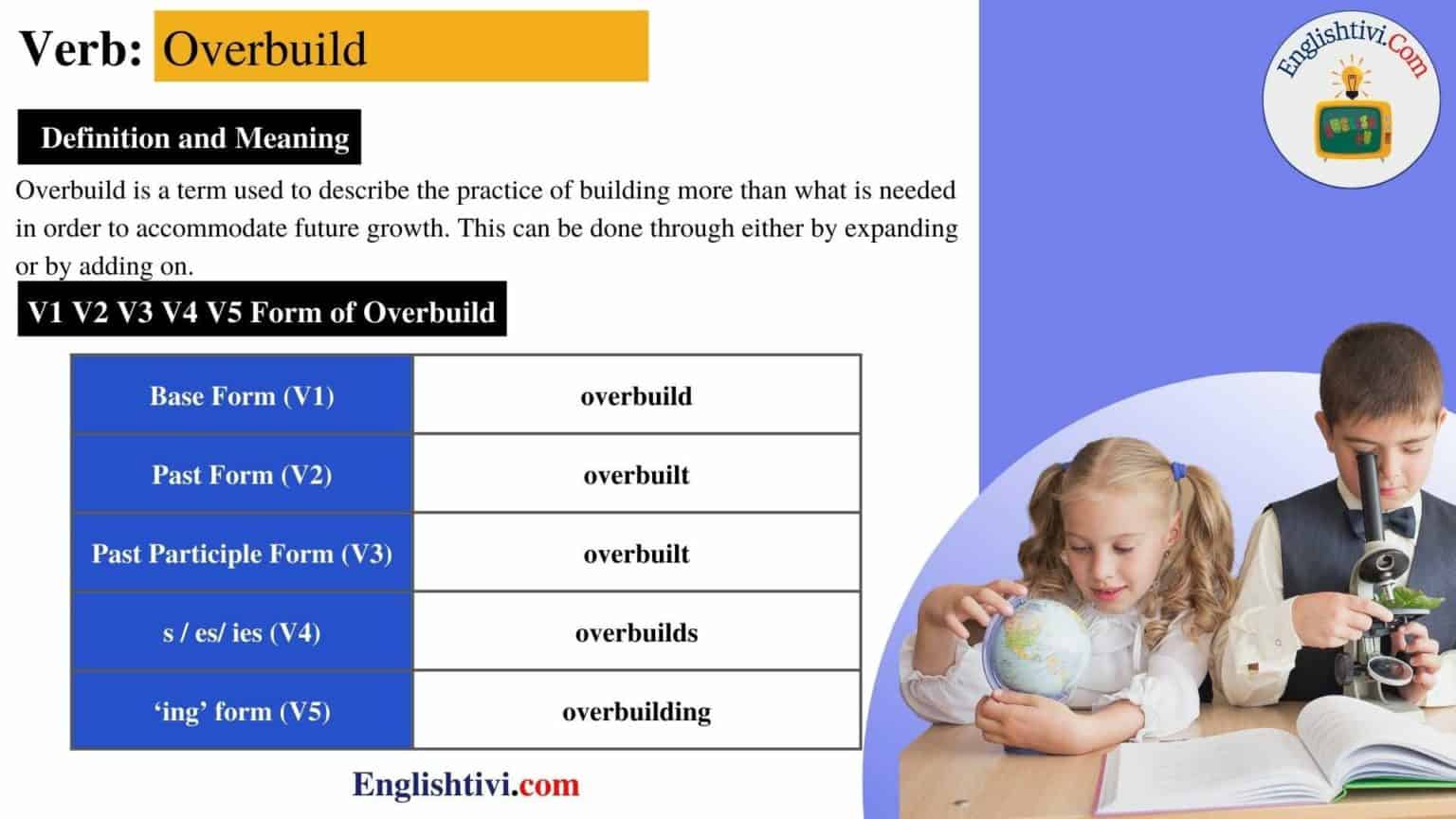 Verb: Overbuild

Englishtivi.Com

Definition and Meaning

Overbuild is a term used to describe the practice of building more than what is needed in order to accommodate future growth. This can be done through either by expanding or by adding on.

V1 V2 V3 V4 V5 Form of Overbuild

| Base Form (V1) | overbuild |
|---|---|
| Past Form (V2) | overbuilt |
| Past Participle Form (V3) | overbuilt |
| s / es/ ies (V4) | overbuilds |
| ‘ing’ form (V5) | overbuilding |

Englishtivi.com